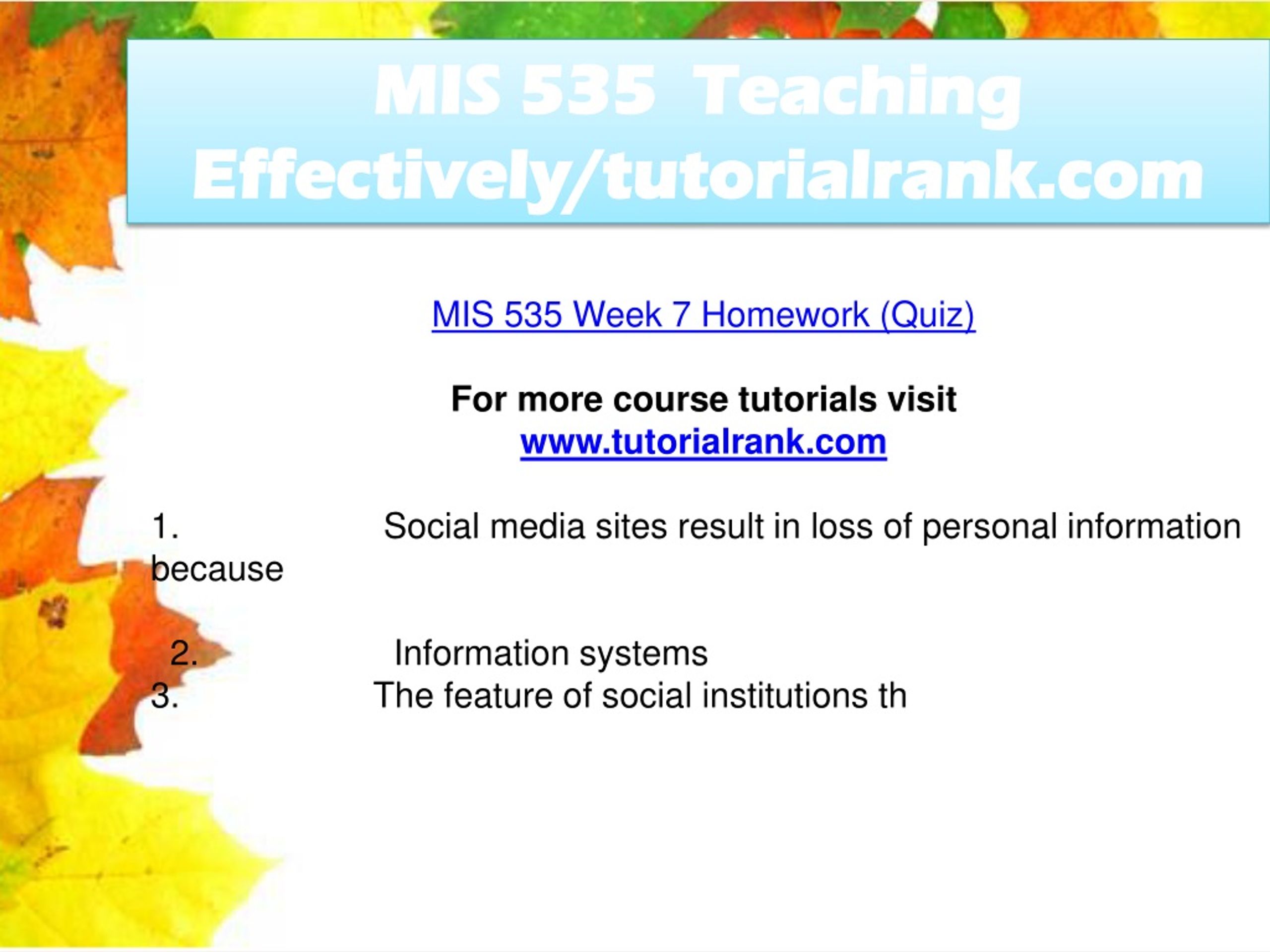 MIS 535 Teaching Effectively/tutorialrank.com

MIS 535 Week 7 Homework (Quiz)

For more course tutorials visit
www.tutorialrank.com

1. Social media sites result in loss of personal information because

2. Information systems
3. The feature of social institutions th